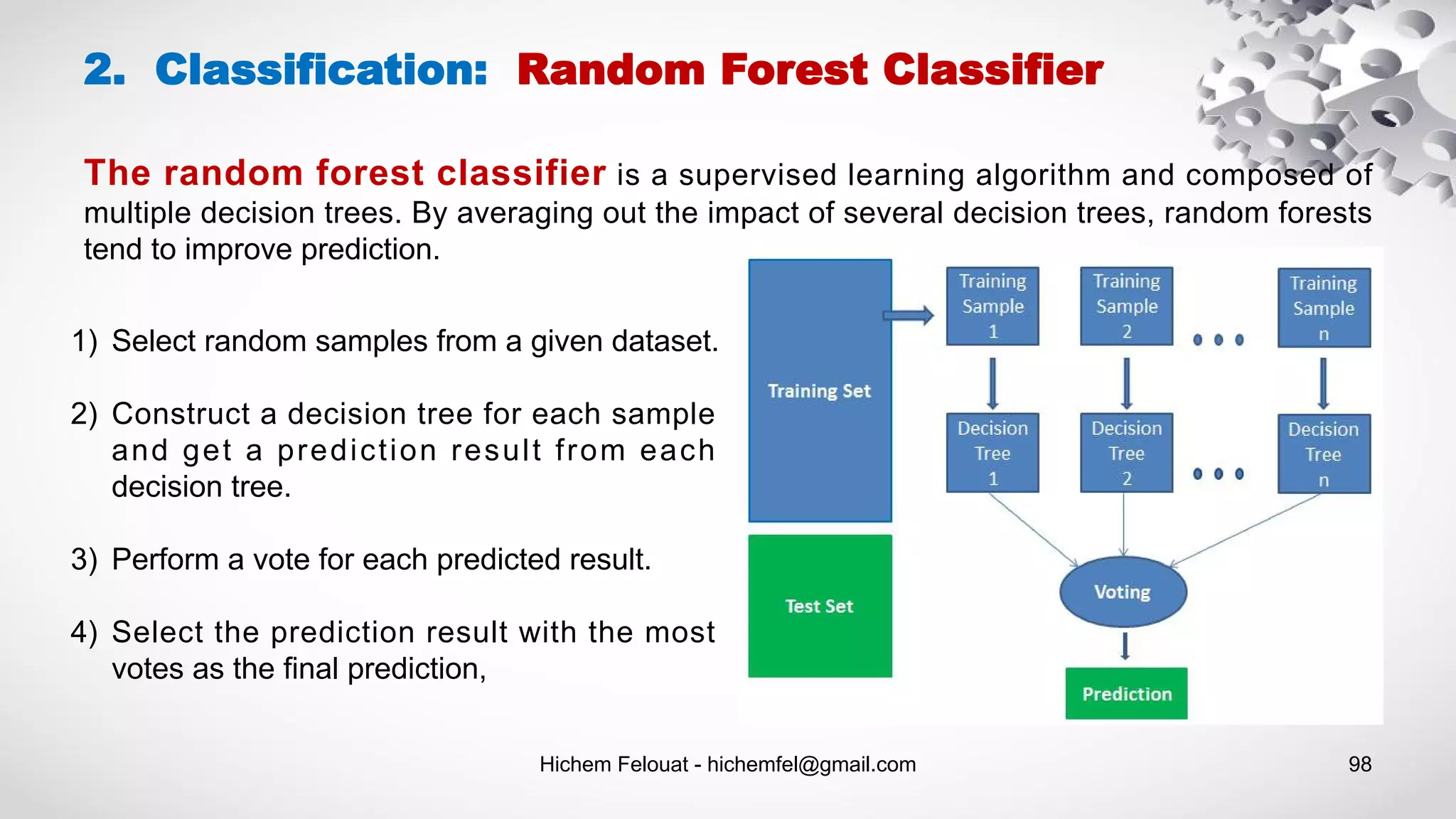 2. Classification: Random Forest Classifier

The random forest classifier is a supervised learning algorithm and composed of multiple decision trees. By averaging out the impact of several decision trees, random forests tend to improve prediction.

1) Select random samples from a given dataset.

2) Construct a decision tree for each sample and get a prediction result from each decision tree.

3) Perform a vote for each predicted result.

4) Select the prediction result with the most votes as the final prediction,

Training Set

Test Set

Training Sample 1

Training Sample 2

Training Sample n

Decision Tree 1

Decision Tree 2

Decision Tree n

Voting

Prediction

Hichem Felouat - hichemfel@gmail.com

98